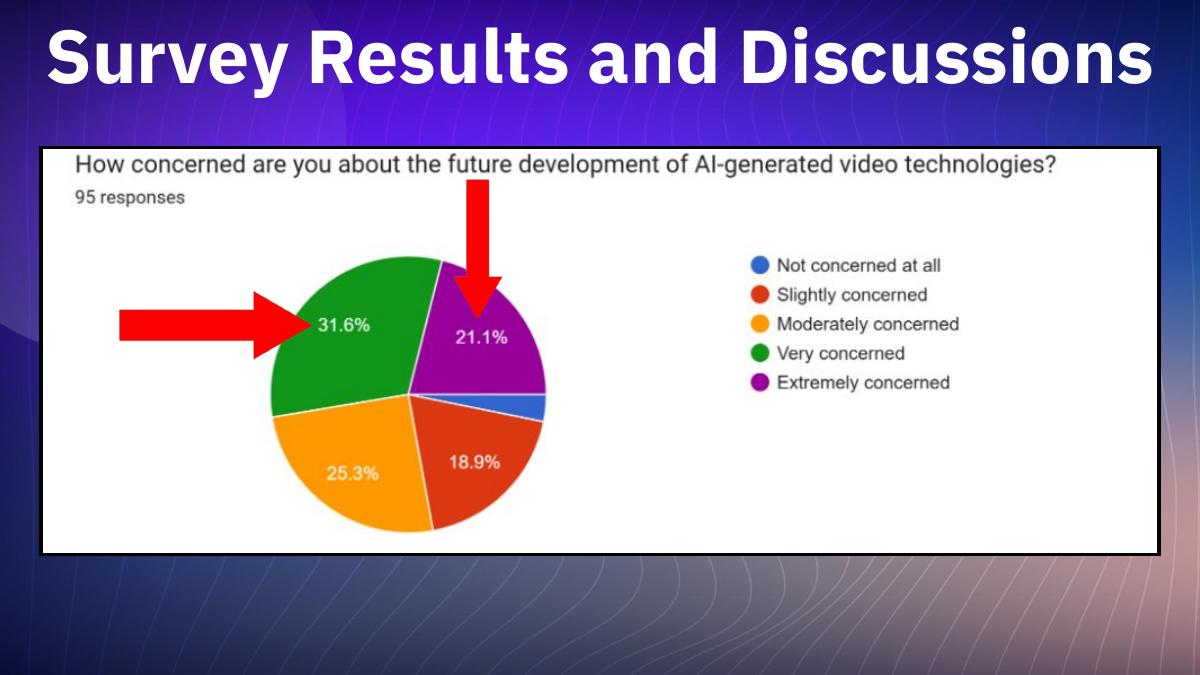 Survey Results and Discussions

How concerned are you about the future development of AI-generated video technologies?
95 responses

31.6%
21.1%
25.3%
18.9%

Not concerned at all
Slightly concerned
Moderately concerned
Very concerned
Extremely concerned